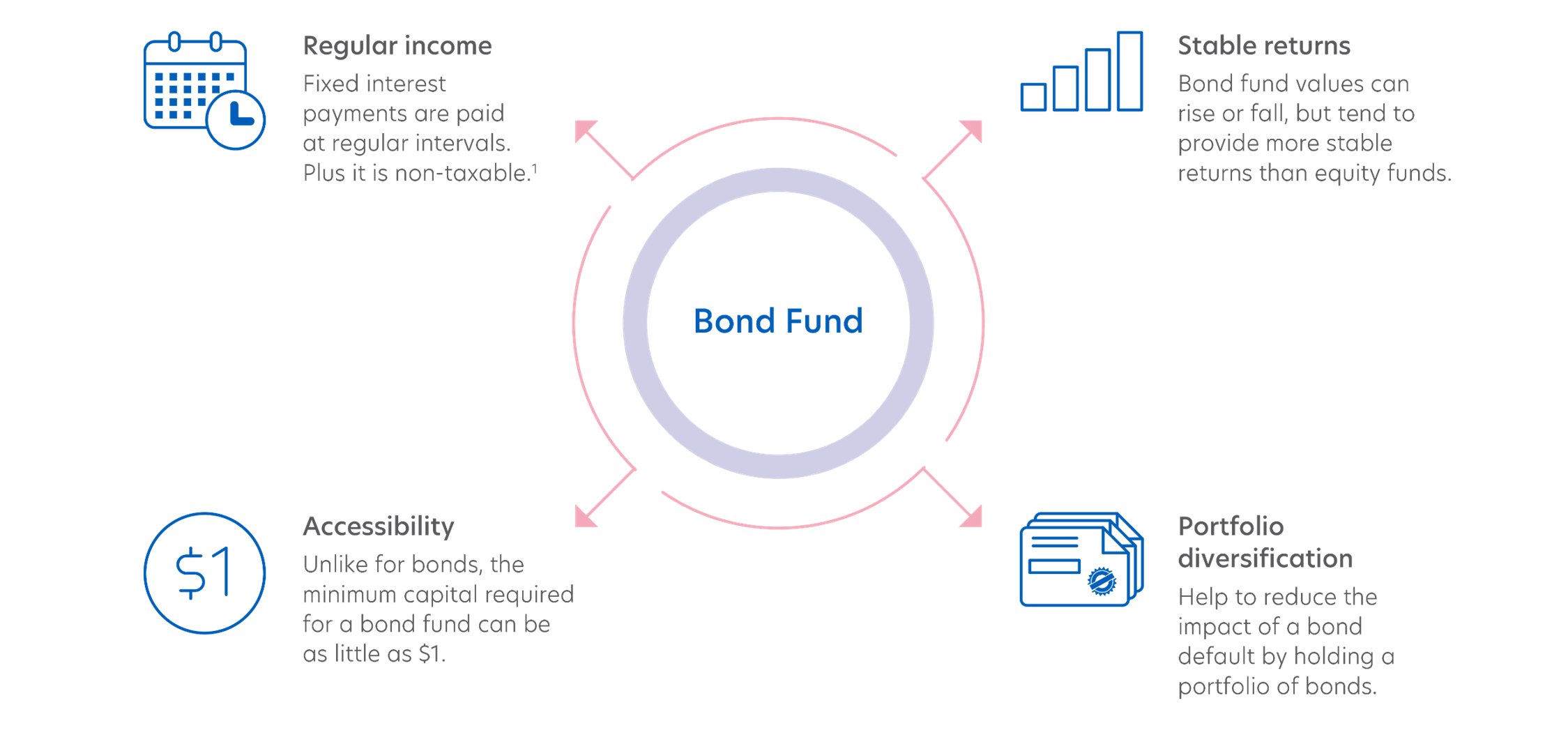 Regular income
Fixed interest payments are paid at regular intervals. Plus it is non-taxable.$^1$

Stable returns
Bond fund values can rise or fall, but tend to provide more stable returns than equity funds.

Bond Fund

$1

Accessibility
Unlike for bonds, the minimum capital required for a bond fund can be as little as $1.

Portfolio diversification
Help to reduce the impact of a bond default by holding a portfolio of bonds.